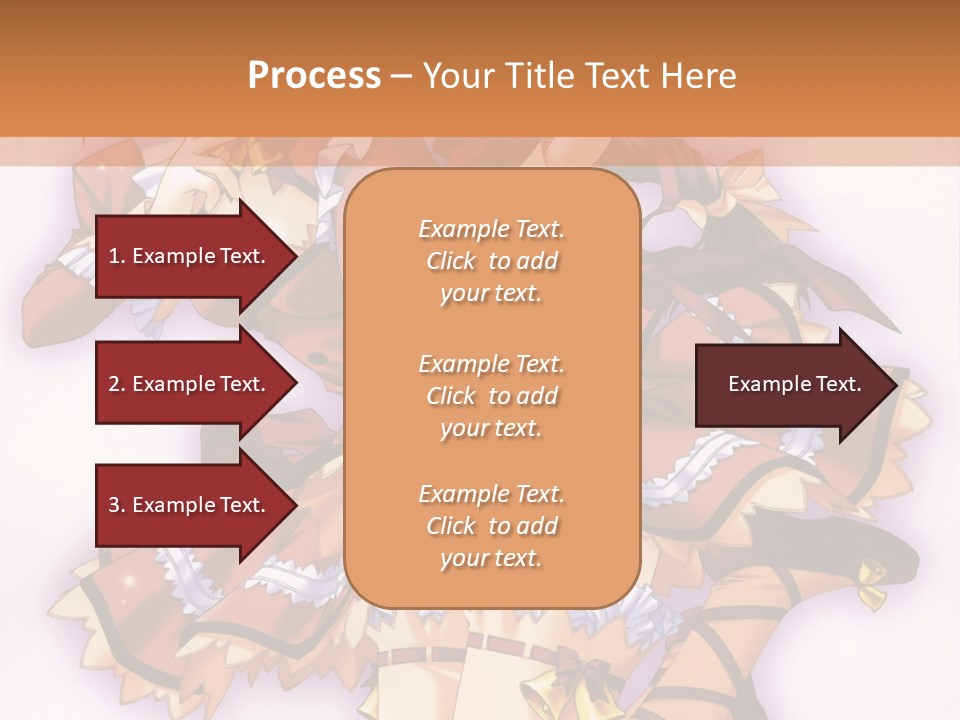 Process – Your Title Text Here

1. Example Text.

2. Example Text.

3. Example Text.

Example Text. Click to add your text.

Example Text. Click to add your text.

Example Text. Click to add your text.

Example Text.